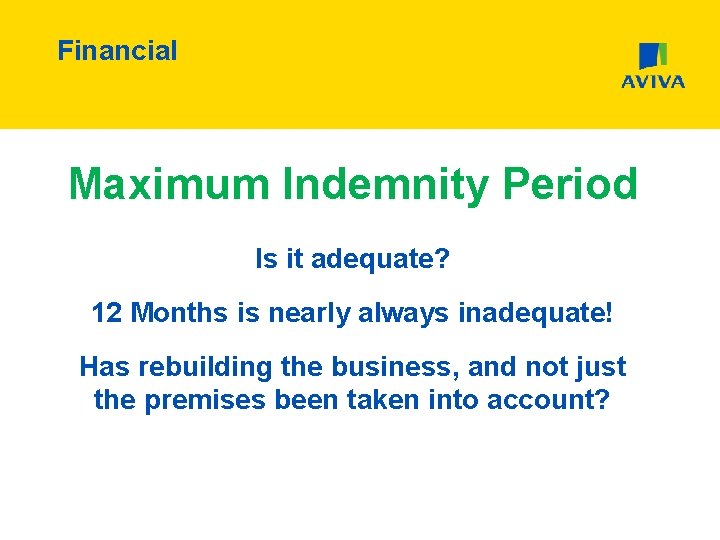 Financial

AVIVA

Maximum Indemnity Period

Is it adequate?

12 Months is nearly always inadequate!

Has rebuilding the business, and not just the premises been taken into account?